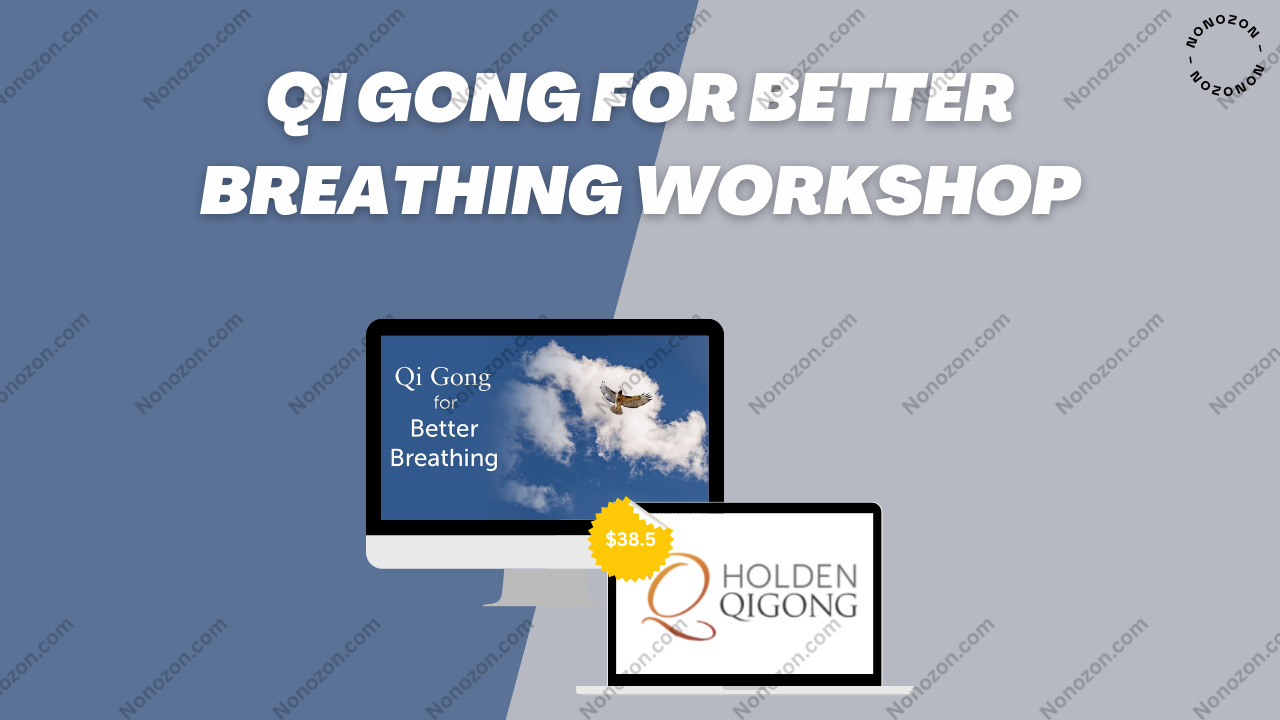 NONOZON – NONOZON –

QI GONG FOR BETTER BREATHING WORKSHOP

Qi Gong for Better Breathing

$38.5

HOLDEN QIGONG

Nonozon.com